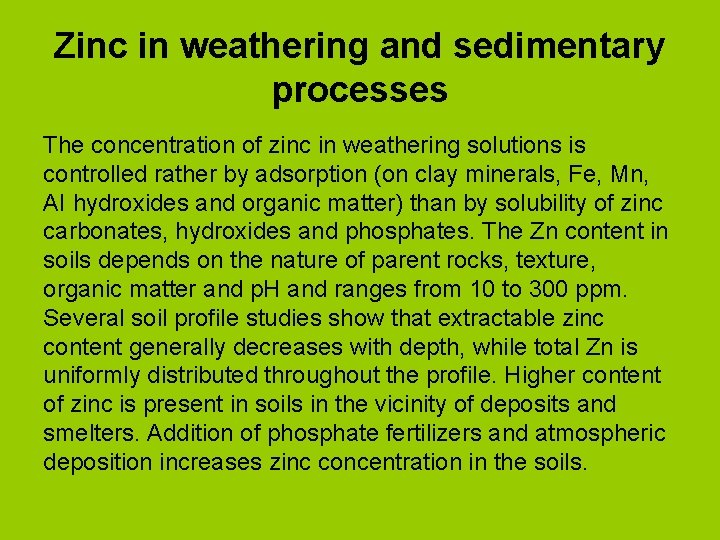 Zinc in weathering and sedimentary processes

The concentration of zinc in weathering solutions is controlled rather by adsorption (on clay minerals, Fe, Mn, Al hydroxides and organic matter) than by solubility of zinc carbonates, hydroxides and phosphates. The Zn content in soils depends on the nature of parent rocks, texture, organic matter and pH and ranges from 10 to 300 ppm. Several soil profile studies show that extractable zinc content generally decreases with depth, while total Zn is uniformly distributed throughout the profile. Higher content of zinc is present in soils in the vicinity of deposits and smelters. Addition of phosphate fertilizers and atmospheric deposition increases zinc concentration in the soils.